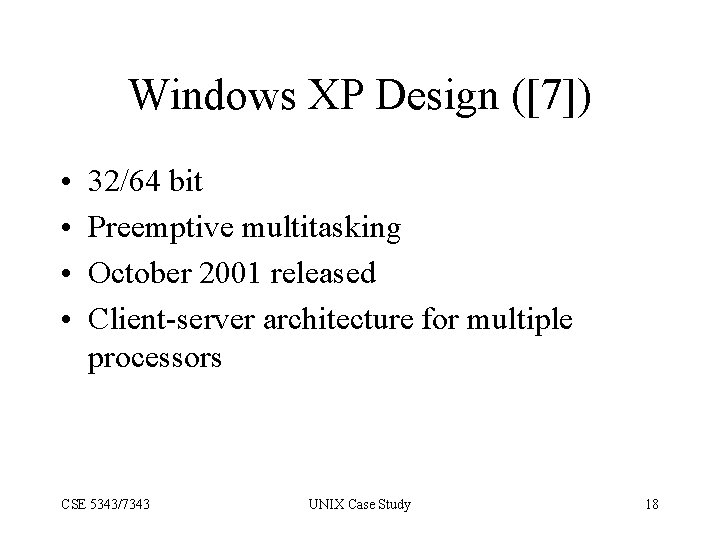 Windows XP Design ([7])

• 32/64 bit
• Preemptive multitasking
• October 2001 released
• Client-server architecture for multiple processors

CSE 5343/7343

UNIX Case Study

18